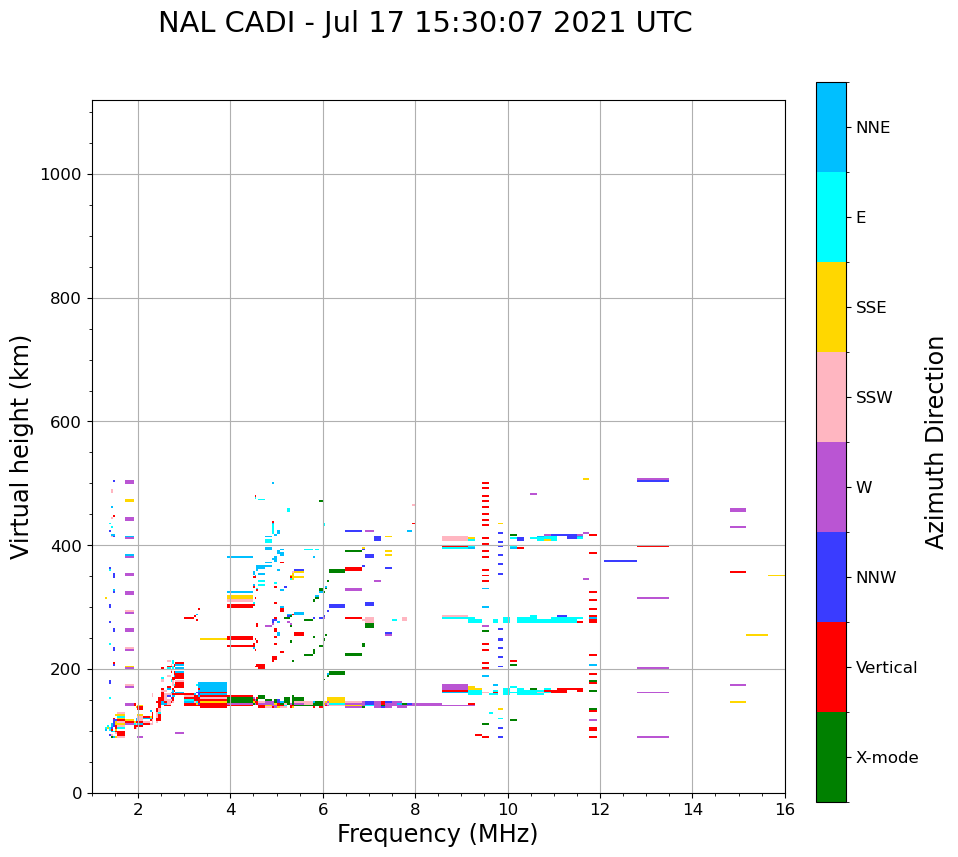 NAL CADI - Jul 17 15:30:07 2021 UTC

Virtual height (km)

1000
800
600
400
200
0

2
4
6
8
10
12
14
16

Frequency (MHz)

NNE
E
SSE
SSW
W
NNW
Vertical
X-mode

Azimuth Direction